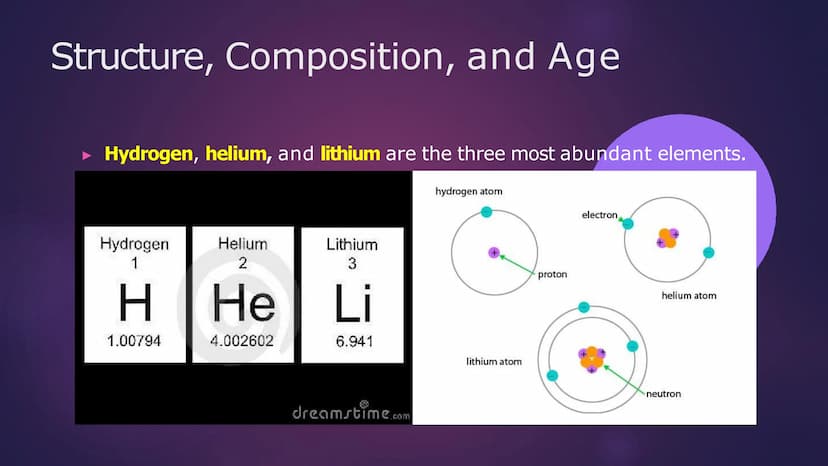 Structure, Composition, and Age

▸ Hydrogen, helium, and lithium are the three most abundant elements.

Hydrogen
1
H
1.00794

Helium
2
He
4.002602

Lithium
3
Li
6.941

dreamstime.com

hydrogen atom

proton

electron

helium atom

lithium atom

neutron